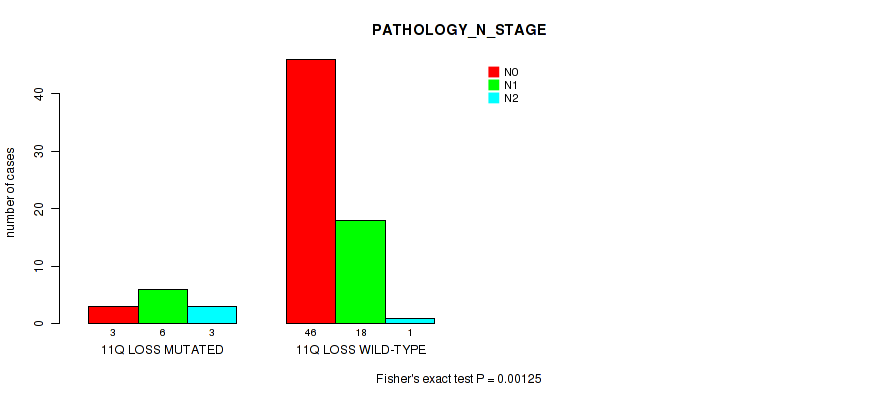 PATHOLOGY_N_STAGE

N0
N1
N2

number of cases

0
10
20
30
40

3 6 3
11Q LOSS MUTATED

46 18 1
11Q LOSS WILD-TYPE

Fisher's exact test P = 0.00125